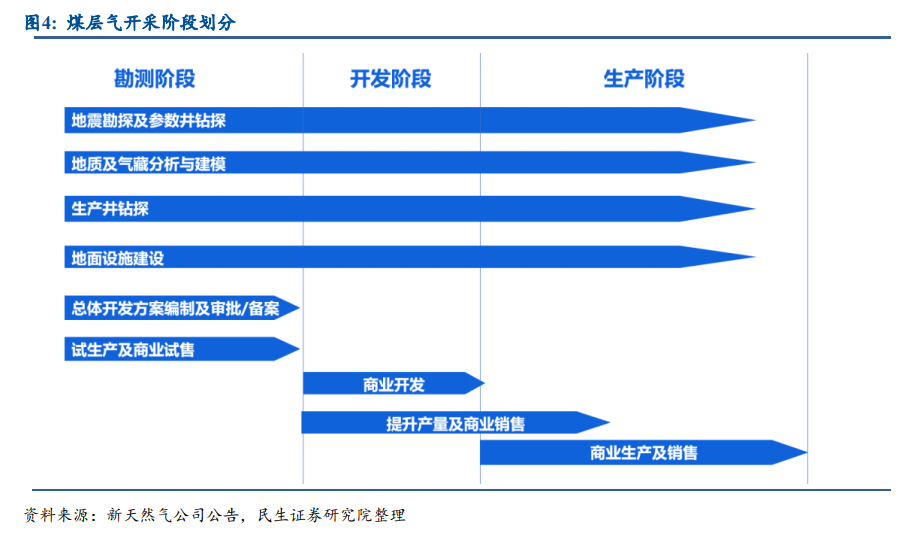 图4：煤层气开采阶段划分

勘测阶段

开发阶段

生产阶段

地震勘探及参数井钻探

地质及气藏分析与建模

生产井钻探

地面设施建设

总体开发方案编制及审批/备案

试生产及商业试售

商业开发

提升产量及商业销售

商业生产及销售

资料来源：新天然气公司公告，民生证券研究院整理